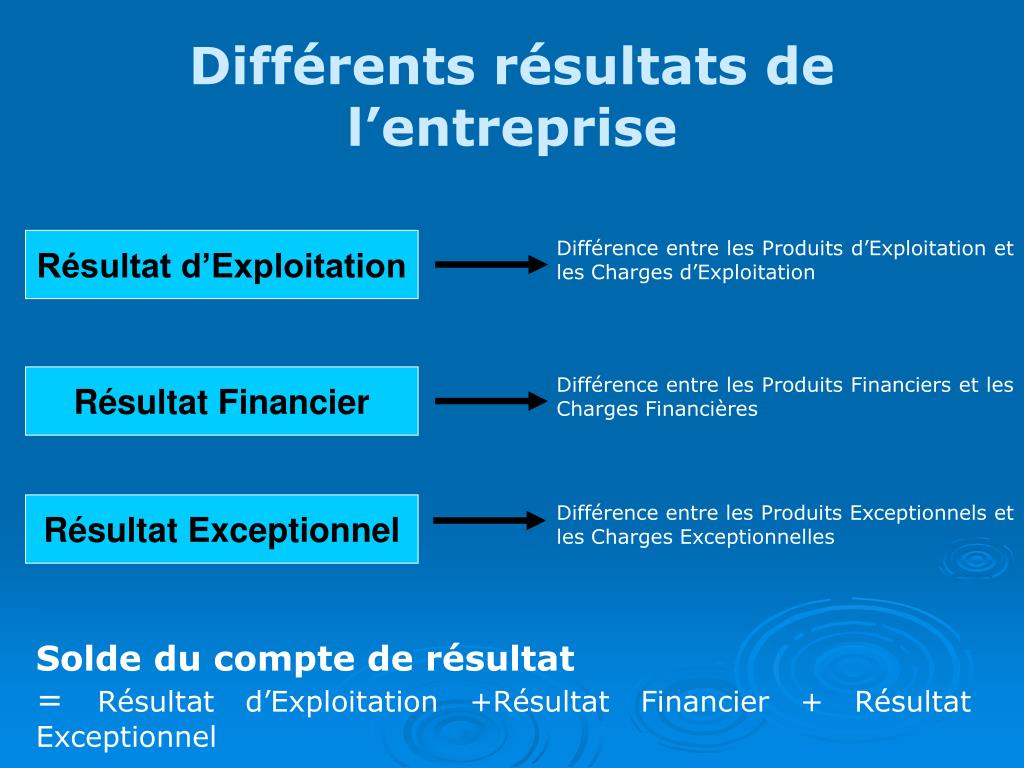 Différents résultats de l’entreprise

Résultat d’Exploitation

Différence entre les Produits d’Exploitation et les Charges d’Exploitation

Résultat Financier

Différence entre les Produits Financiers et les Charges Financières

Résultat Exceptionnel

Différence entre les Produits Exceptionnels et les Charges Exceptionnelles

Solde du compte de résultat
= Résultat d’Exploitation +Résultat Financier + Résultat Exceptionnel